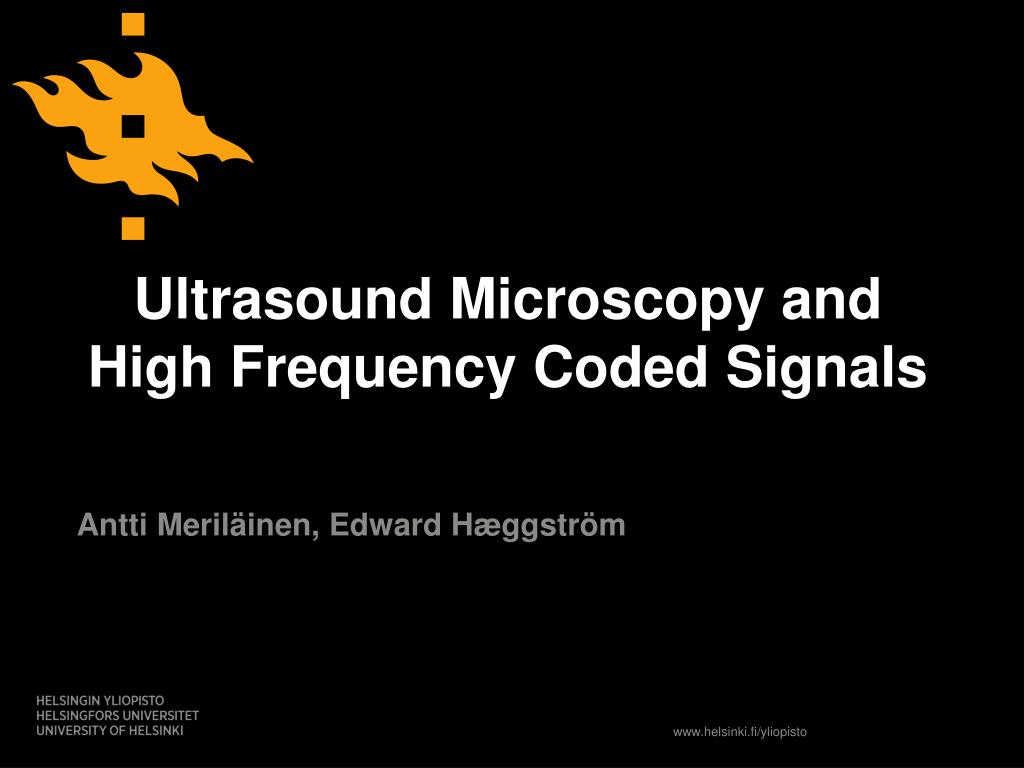 Ultrasound Microscopy and High Frequency Coded Signals

Antti Meriläinen, Edward Hæggström

HELSINGIN YLIOPISTO
HELSINGFORS UNIVERSITET
UNIVERSITY OF HELSINKI

www.helsinki.fi/yliopisto